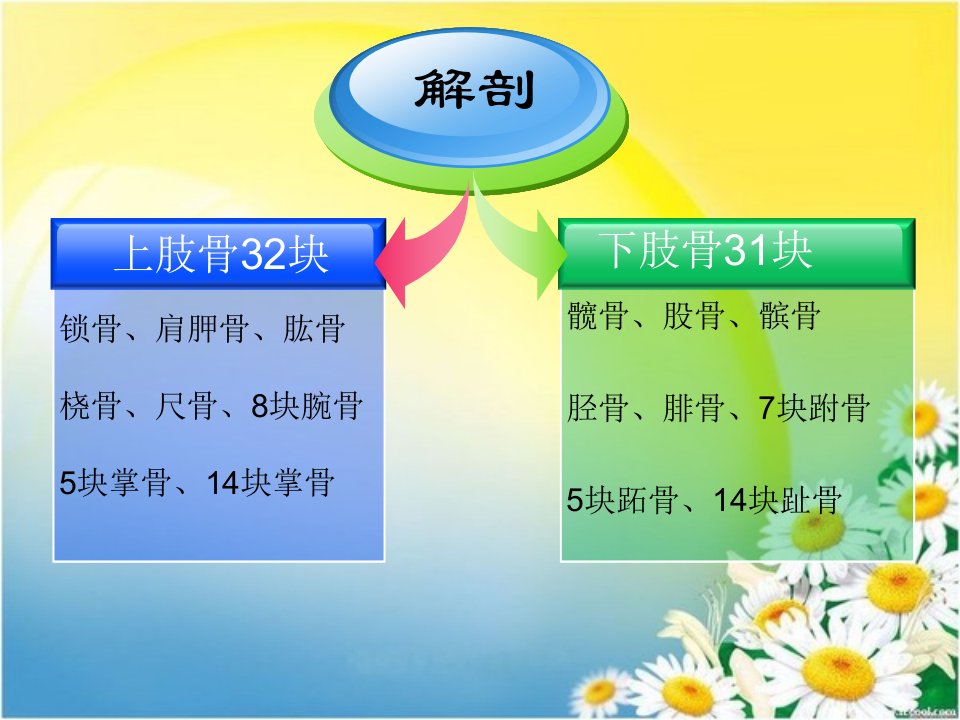 解剖

上肢骨32块

锁骨、肩胛骨、肱骨

桡骨、尺骨、8块腕骨

5块掌骨、14块掌骨

下肢骨31块

髋骨、股骨、髌骨

胫骨、腓骨、7块跗骨

5块跖骨、14块趾骨